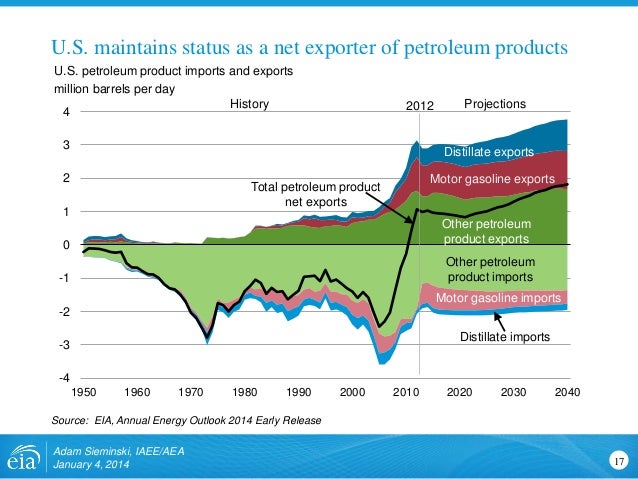 U.S. maintains status as a net exporter of petroleum products

U.S. petroleum product imports and exports
million barrels per day

History

2012

Projections

4
3
2
1
0
-1
-2
-3
-4

Distillate exports

Motor gasoline exports

Total petroleum product net exports

Other petroleum product exports

Other petroleum product imports

Motor gasoline imports

Distillate imports

1950 1960 1970 1980 1990 2000 2010 2020 2030 2040

Source: EIA, Annual Energy Outlook 2014 Early Release

eia

Adam Sieminski, IAEE/AEA
January 4, 2014

17